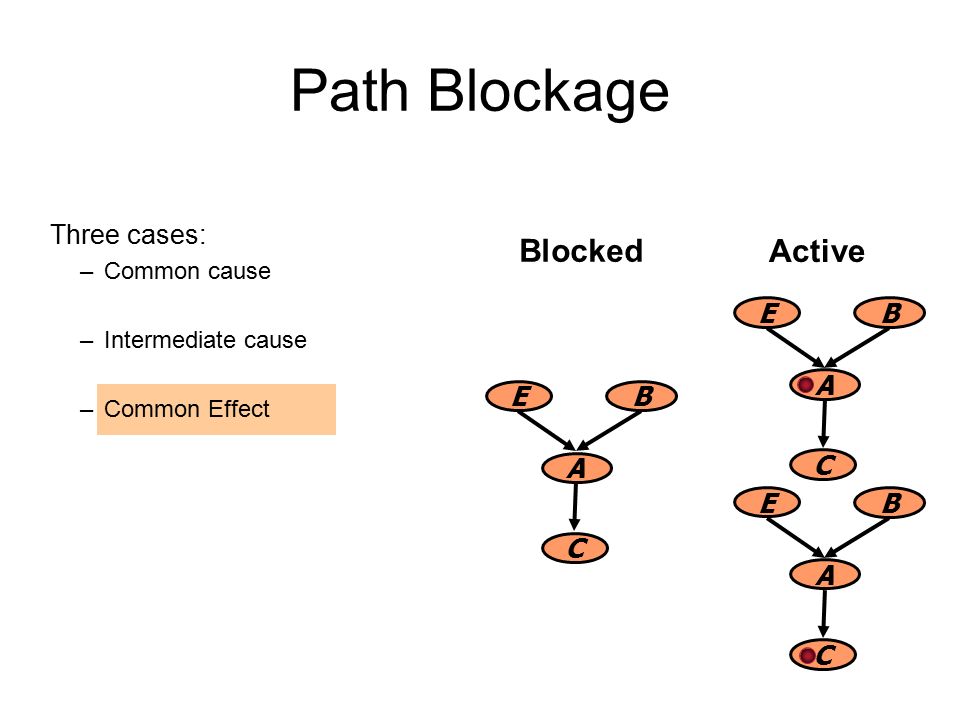 Path Blockage

Three cases:
– Common cause
– Intermediate cause
– Common Effect

Blocked

E B
A
C

Active

E B
A
C

E B
A
C